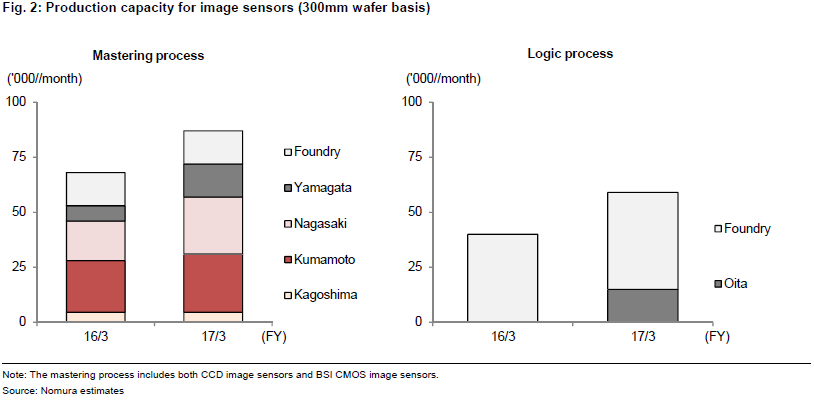 Fig. 2: Production capacity for image sensors (300mm wafer basis)

Mastering process

('000//month)

100
75
50
25
0

16/3
17/3
(FY)

Foundry
Yamagata
Nagasaki
Kumamoto
Kagoshima

Logic process

('000//month)

100
75
50
25
0

16/3
17/3
(FY)

Foundry
Oita

Note: The mastering process includes both CCD image sensors and BSI CMOS image sensors.
Source: Nomura estimates